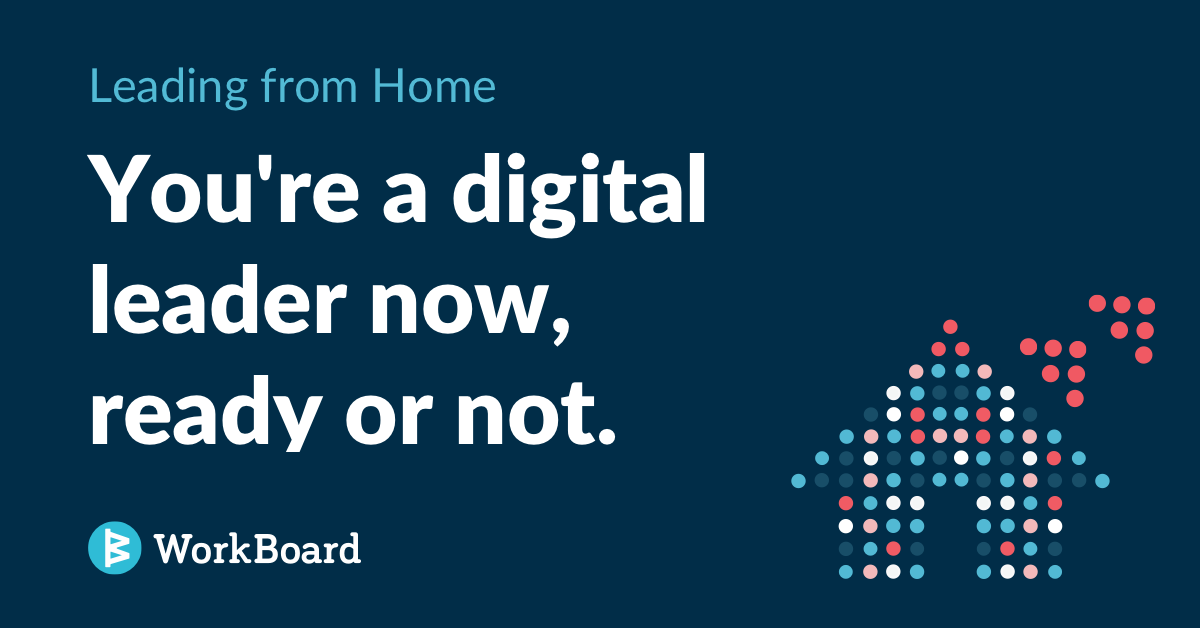 Leading from Home

You're a digital leader now, ready or not.

WorkBoard